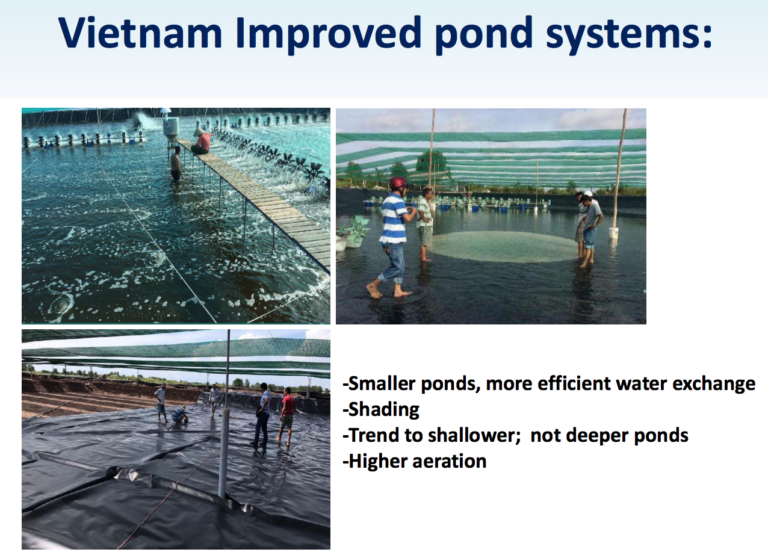 Vietnam Improved pond systems:

-Smaller ponds, more efficient water exchange
-Shading
-Trend to shallower; not deeper ponds
-Higher aeration